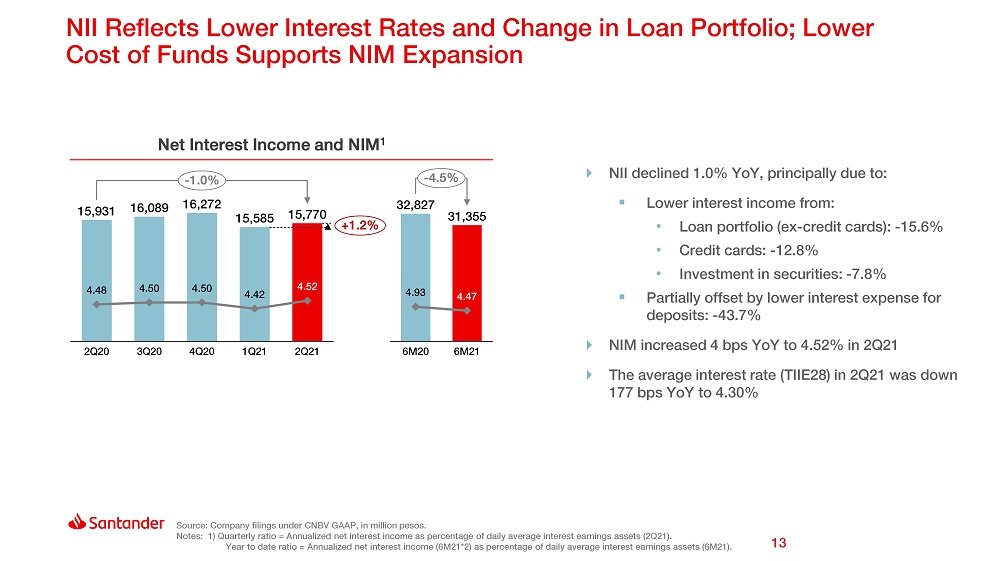 NII Reflects Lower Interest Rates and Change in Loan Portfolio; Lower Cost of Funds Supports NIM Expansion

Net Interest Income and NIM$^1$

-1.0%

15,931 16,089 16,272 15,585 15,770

+1.2%

4.48 4.50 4.50 4.42 4.52

2Q20 3Q20 4Q20 1Q21 2Q21

-4.5%

32,827 31,355

4.93 4.47

6M20 6M21

NII declined 1.0% YoY, principally due to:

Lower interest income from:

Loan portfolio (ex-credit cards): -15.6%

Credit cards: -12.8%

Investment in securities: -7.8%

Partially offset by lower interest expense for deposits: -43.7%

NIM increased 4 bps YoY to 4.52% in 2Q21

The average interest rate (TIIE28) in 2Q21 was down 177 bps YoY to 4.30%

Santander

Source: Company filings under CNBV GAAP, in million pesos.
Notes: 1) Quarterly ratio = Annualized net interest income as percentage of daily average interest earnings assets (2Q21).
Year to date ratio = Annualized net interest income (6M21*2) as percentage of daily average interest earnings assets (6M21).

13